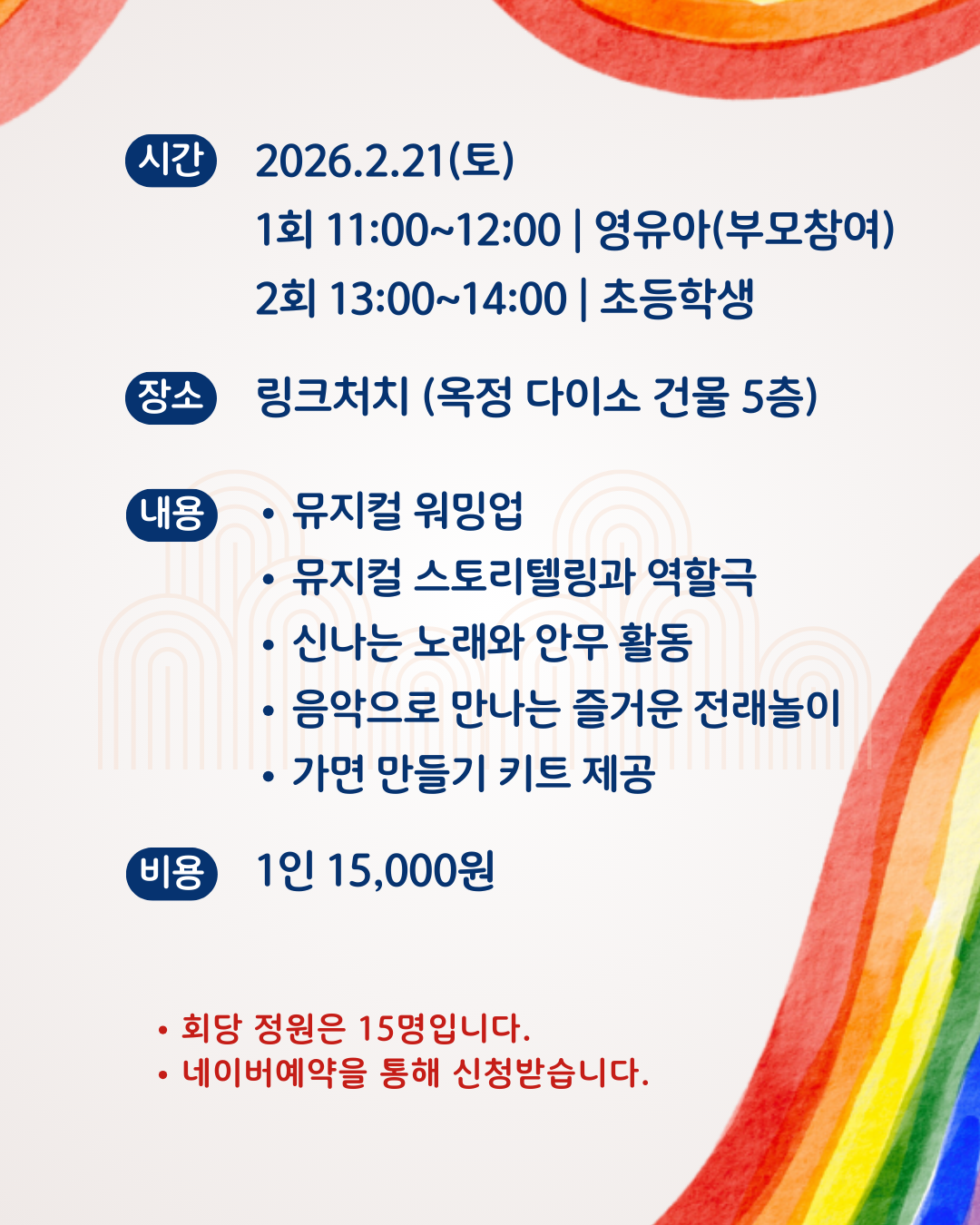 시간 2026.2.21(토)
1회 11:00~12:00 | 영유아(부모참여)
2회 13:00~14:00 | 초등학생

장소 링크처치 (옥정 다이소 건물 5층)

내용 • 뮤지컬 워밍업
• 뮤지컬 스토리텔링과 역할극
• 신나는 노래와 안무 활동
• 음악으로 만나는 즐거운 전래놀이
• 가면 만들기 키트 제공

비용 1인 15,000원

• 회당 정원은 15명입니다.
• 네이버예약을 통해 신청받습니다.